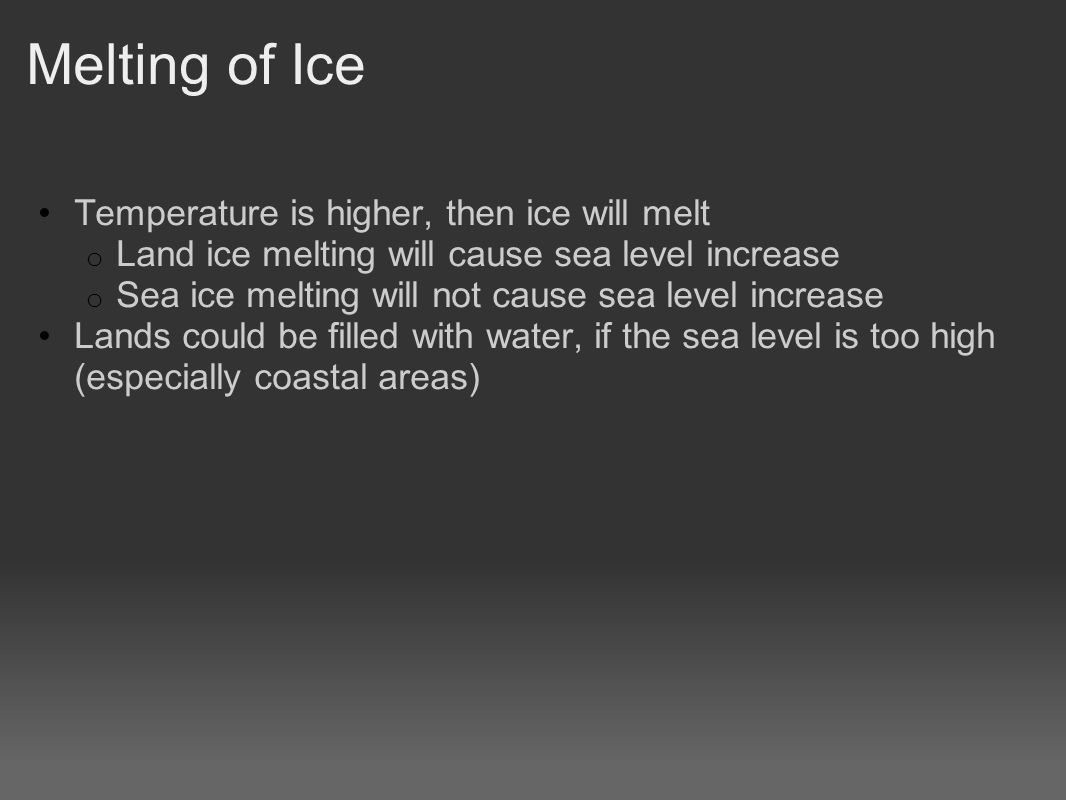 Melting of Ice

• Temperature is higher, then ice will melt
  o Land ice melting will cause sea level increase
  o Sea ice melting will not cause sea level increase
• Lands could be filled with water, if the sea level is too high (especially coastal areas)